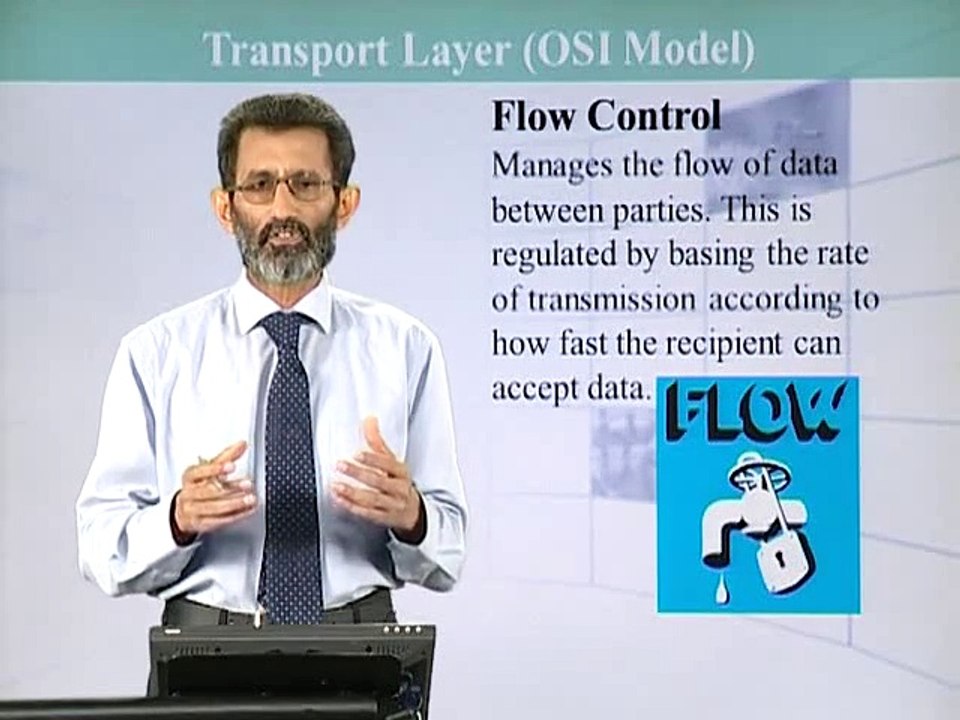 Transport Layer (OSI Model)

Flow Control
Manages the flow of data between parties. This is regulated by basing the rate of transmission according to how fast the recipient can accept data.

FLOW